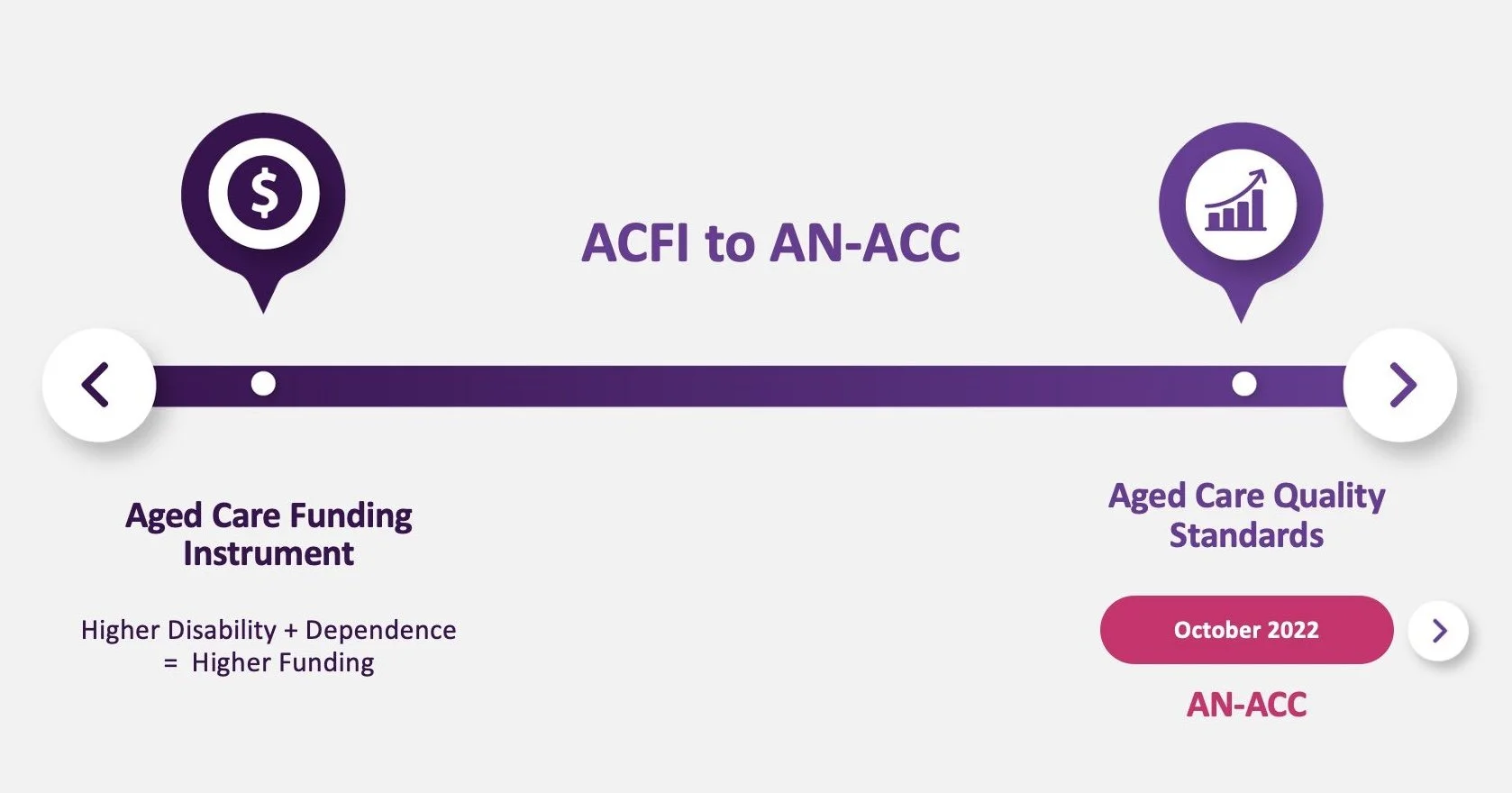 $

ACFI to AN-ACC

Aged Care Funding Instrument

Higher Disability + Dependence = Higher Funding

Aged Care Quality Standards

October 2022

AN-ACC